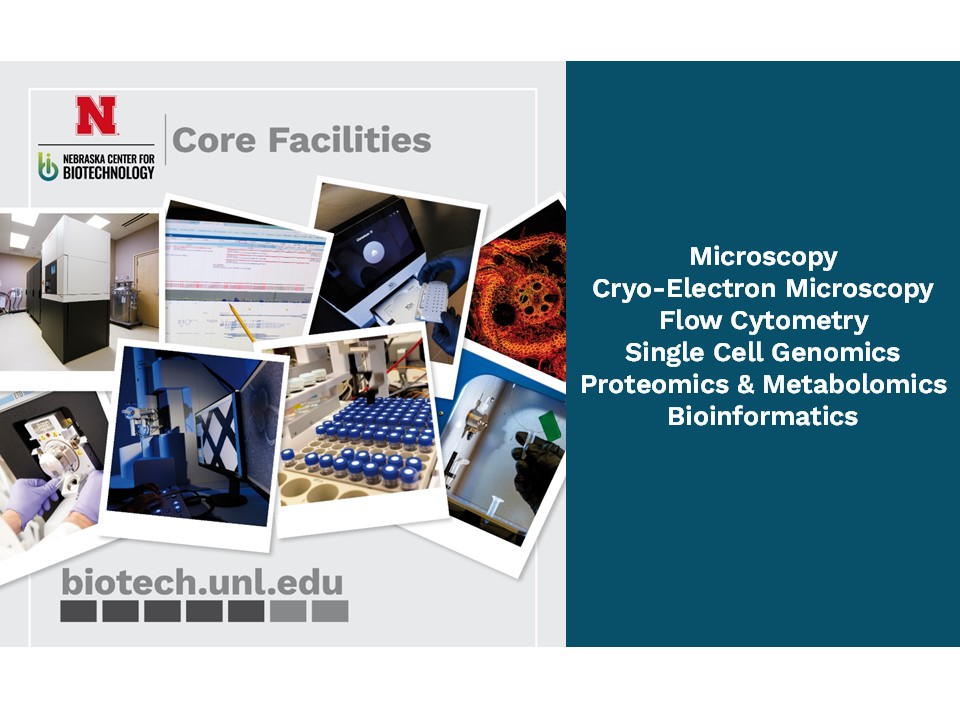 N

NEBRASKA CENTER FOR BIOTECHNOLOGY

Core Facilities

biotech.unl.edu

Microscopy
Cryo-Electron Microscopy
Flow Cytometry
Single Cell Genomics
Proteomics & Metabolomics
Bioinformatics